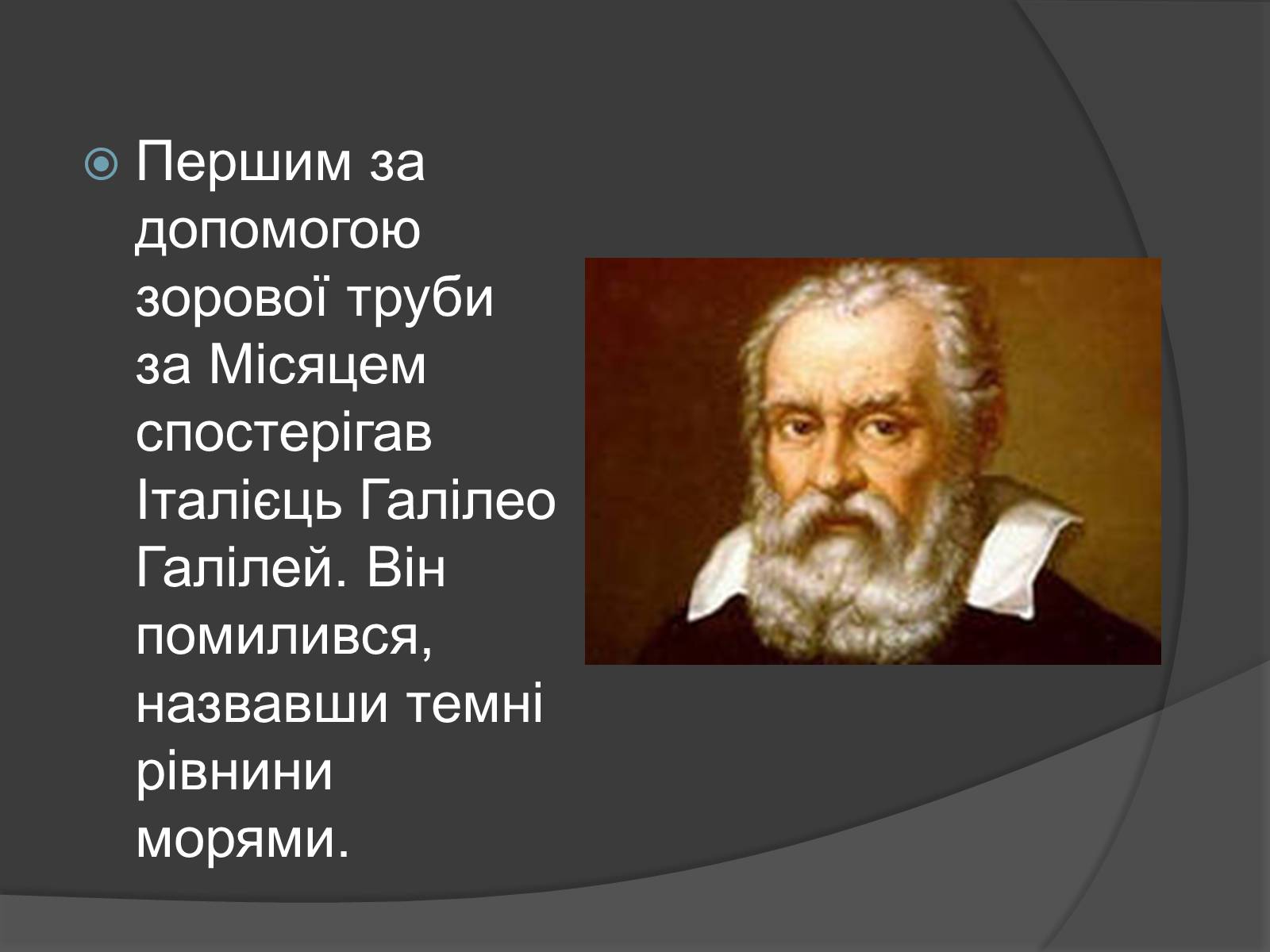 Першим за допомогою зорової труби за Місяцем спостерігав Італієць Галілео Галілей. Він помилився, назвавши темні рівнини морями.